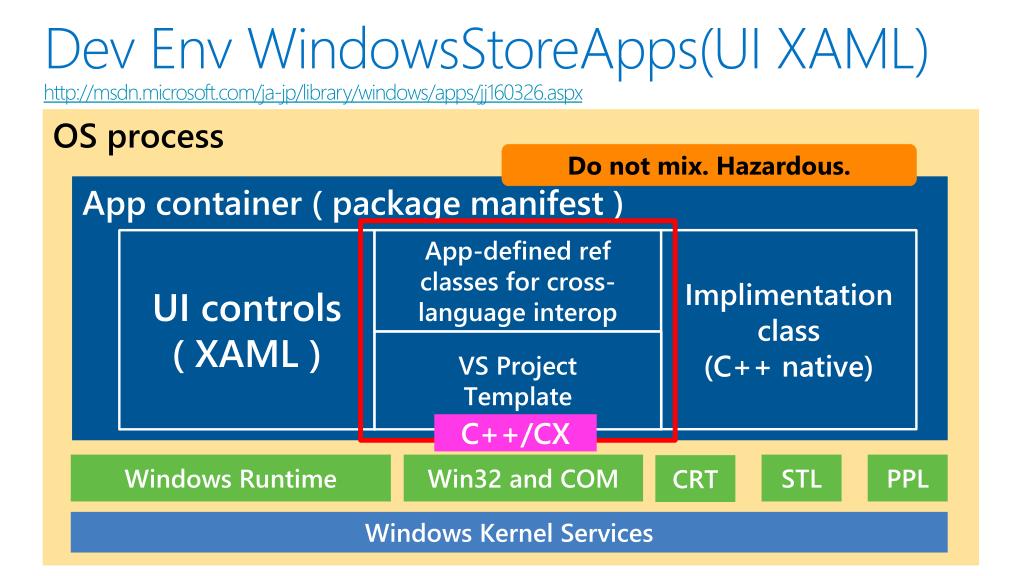 Dev Env WindowsStoreApps(UI XAML)
http://msdn.microsoft.com/ja-jp/library/windows/apps/jj160326.aspx

OS process

Do not mix. Hazardous.

App container ( package manifest )

UI controls ( XAML )

App-defined ref classes for cross-language interop

VS Project Template

C++/CX

Implimentation class (C++ native)

Windows Runtime

Win32 and COM

CRT

STL

PPL

Windows Kernel Services